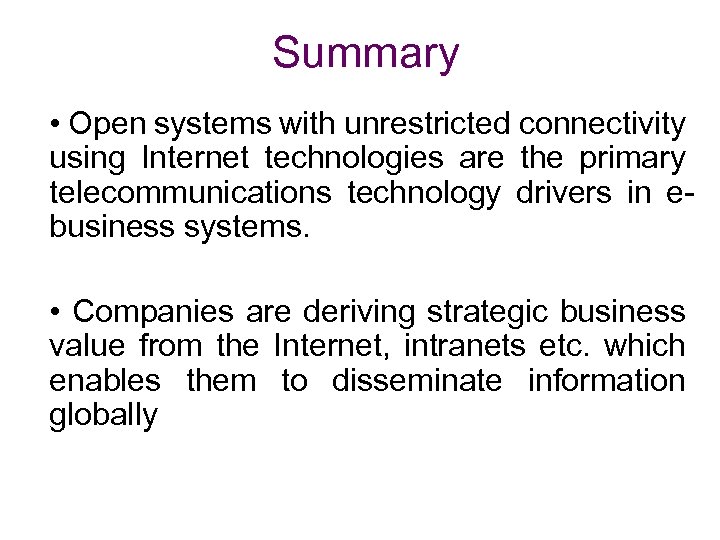 Summary

• Open systems with unrestricted connectivity using Internet technologies are the primary telecommunications technology drivers in e-business systems.

• Companies are deriving strategic business value from the Internet, intranets etc. which enables them to disseminate information globally